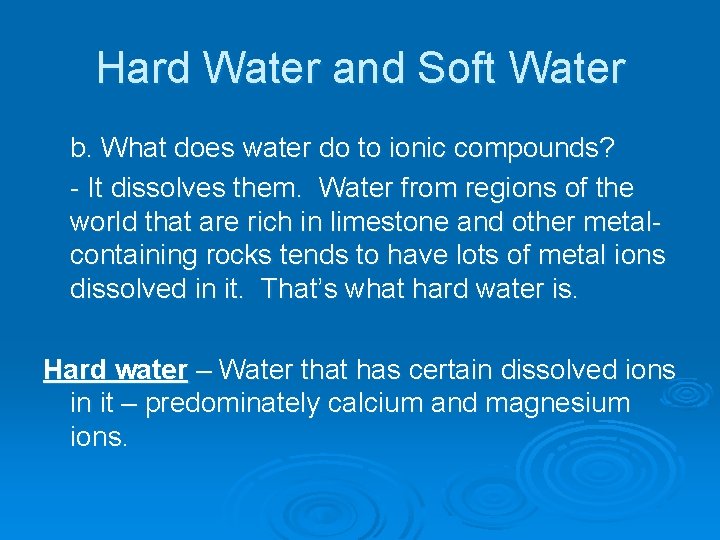 Hard Water and Soft Water

b. What does water do to ionic compounds?

- It dissolves them. Water from regions of the world that are rich in limestone and other metal-containing rocks tends to have lots of metal ions dissolved in it. That's what hard water is.

Hard water – Water that has certain dissolved ions in it – predominately calcium and magnesium ions.